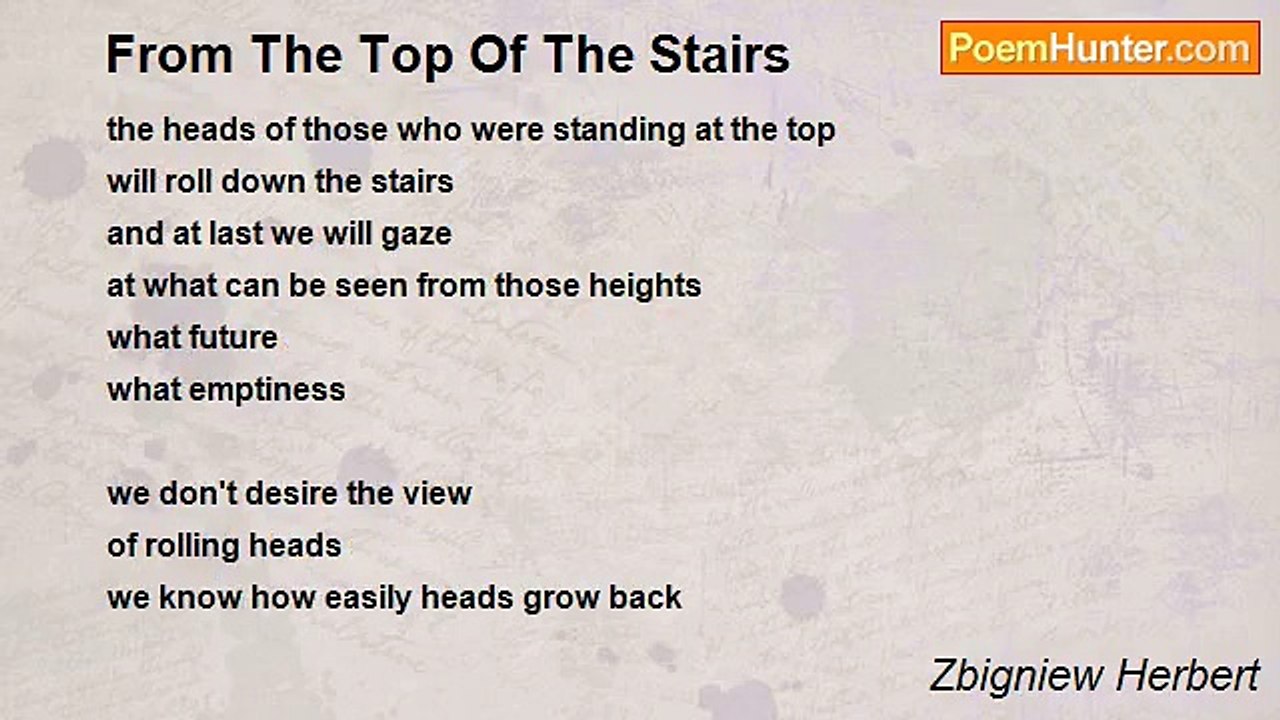 From The Top Of The Stairs

PoemHunter.com

the heads of those who were standing at the top
will roll down the stairs
and at last we will gaze
at what can be seen from those heights
what future
what emptiness

we don't desire the view
of rolling heads
we know how easily heads grow back

Zbigniew Herbert